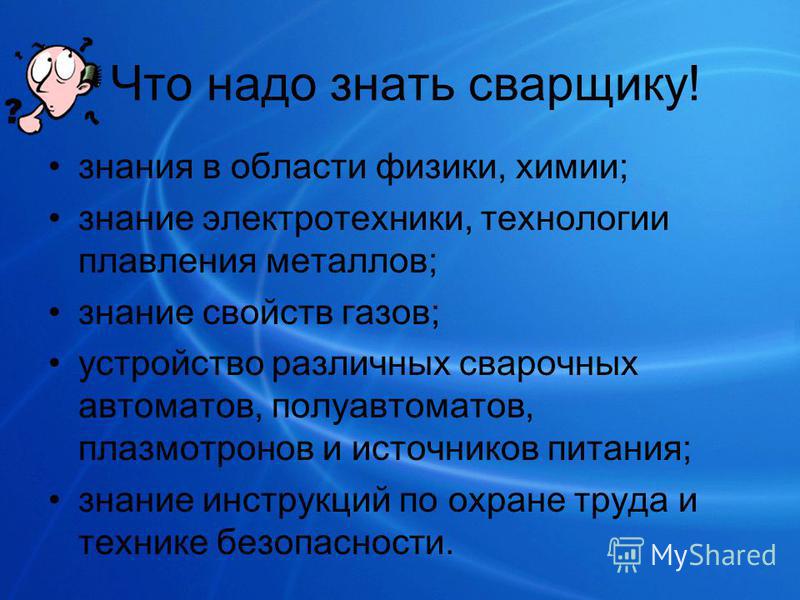 Что надо знать сварщику!

• знания в области физики, химии;
• знание электротехники, технологии плавления металлов;
• знание свойств газов;
• устройство различных сварочных автоматов, полуавтоматов, плазмотронов и источников питания;
• знание инструкций по охране труда и технике безопасности.

MyShared